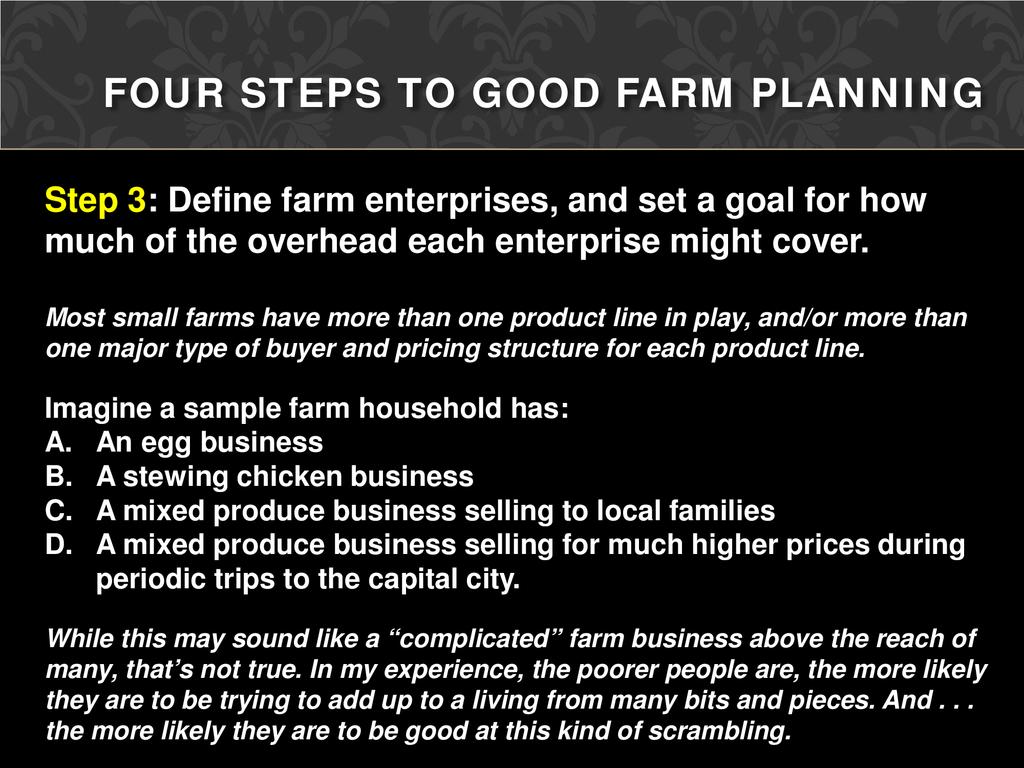 FOUR STEPS TO GOOD FARM PLANNING

Step 3: Define farm enterprises, and set a goal for how much of the overhead each enterprise might cover.

Most small farms have more than one product line in play, and/or more than one major type of buyer and pricing structure for each product line.

Imagine a sample farm household has:
A. An egg business
B. A stewing chicken business
C. A mixed produce business selling to local families
D. A mixed produce business selling for much higher prices during periodic trips to the capital city.

While this may sound like a “complicated” farm business above the reach of many, that’s not true. In my experience, the poorer people are, the more likely they are to be trying to add up to a living from many bits and pieces. And . . . the more likely they are to be good at this kind of scrambling.